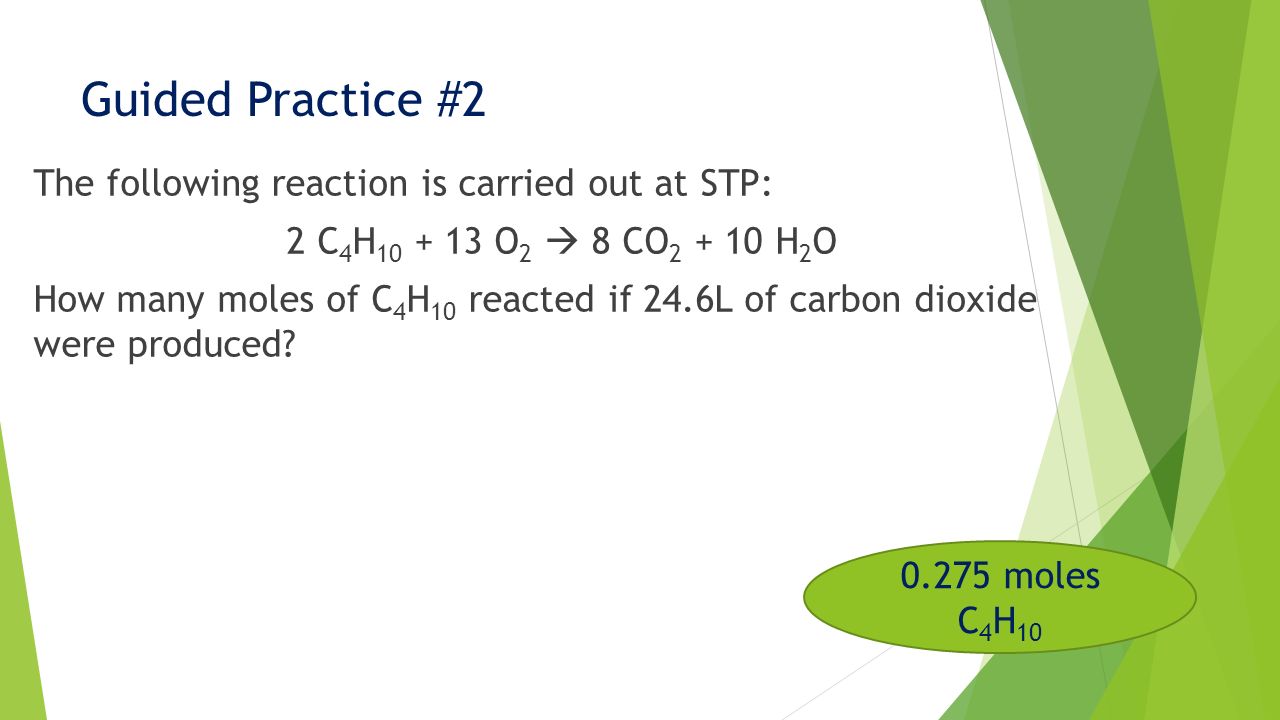 Guided Practice #2

The following reaction is carried out at STP:

$2\ C_4H_{10} + 13\ O_2 \rightarrow 8\ CO_2 + 10\ H_2O$

How many moles of $C_4H_{10}$ reacted if 24.6L of carbon dioxide were produced?

0.275 moles $C_4H_{10}$